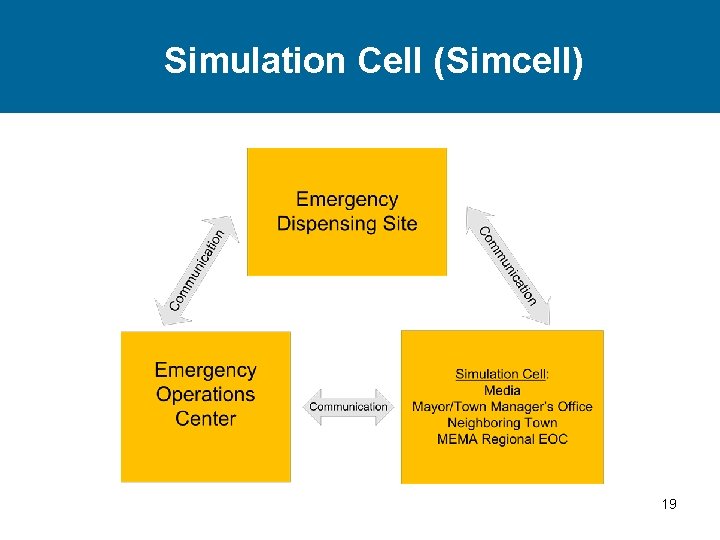 Simulation Cell (Simcell)

Emergency Dispensing Site

Communication

Communication

Emergency Operations Center

Communication

Simulation Cell:
Media
Mayor/Town Manager's Office
Neighboring Town
MEMA Regional EOC

19